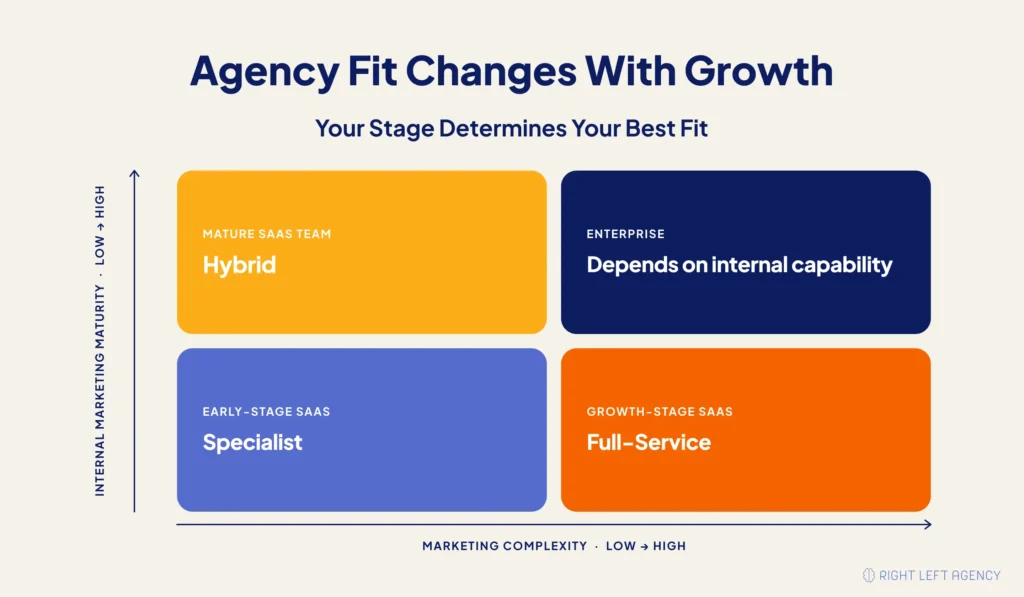 Agency Fit Changes With Growth

Your Stage Determines Your Best Fit

INTERNAL MARKETING MATURITY · LOW → HIGH

MATURE SAAS TEAM
Hybrid

ENTERPRISE
Depends on internal capability

EARLY-STAGE SAAS
Specialist

GROWTH-STAGE SAAS
Full-Service

MARKETING COMPLEXITY · LOW → HIGH

RIGHT LEFT AGENCY